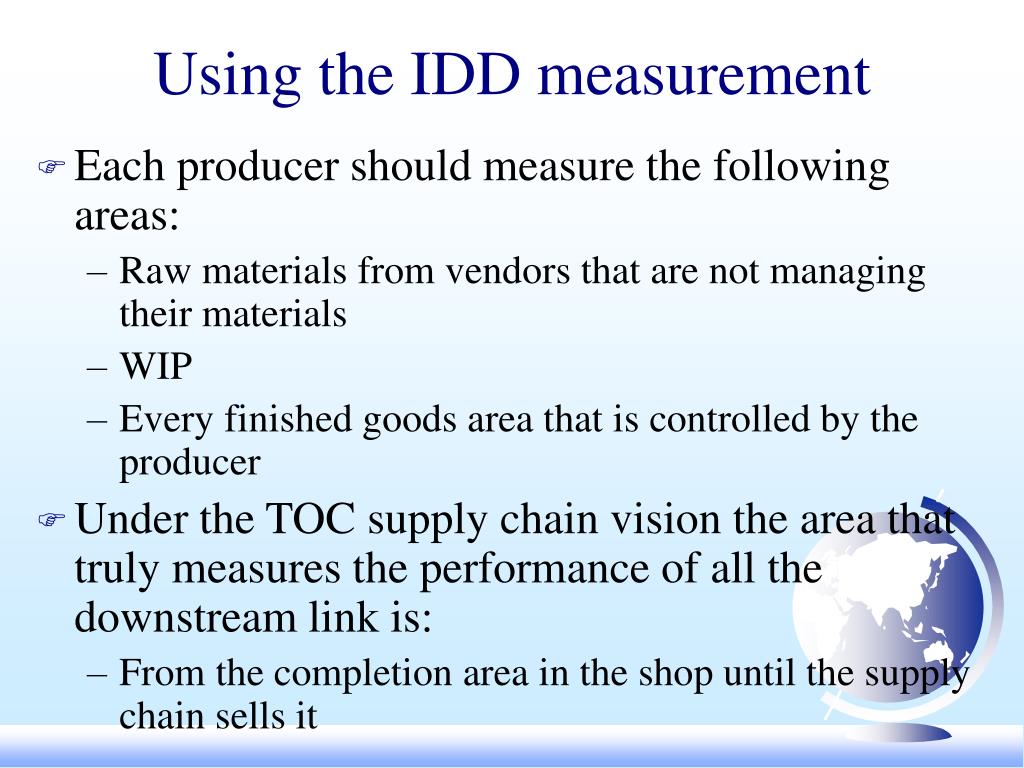 Using the IDD measurement

Each producer should measure the following areas:

– Raw materials from vendors that are not managing their materials

– WIP

– Every finished goods area that is controlled by the producer

Under the TOC supply chain vision the area that truly measures the performance of all the downstream link is:

– From the completion area in the shop until the supply chain sells it